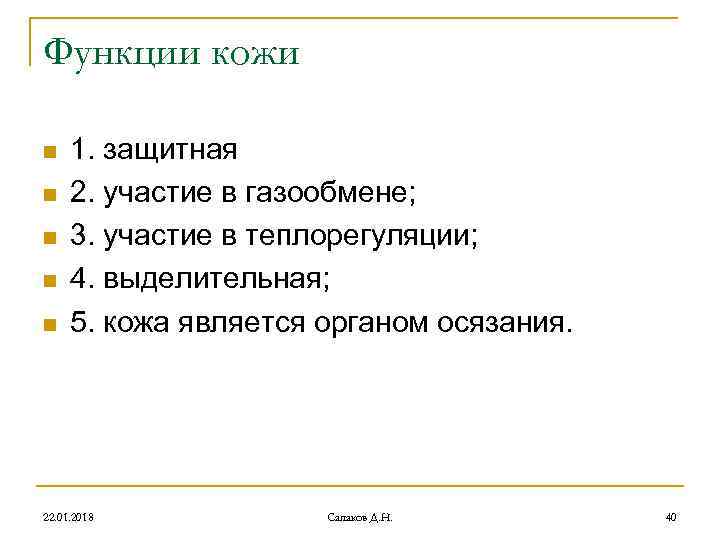 Функции кожи

1. защитная
2. участие в газообмене;
3. участие в теплорегуляции;
4. выделительная;
5. кожа является органом осязания.

22.01.2018 Салаков Д.Н. 40